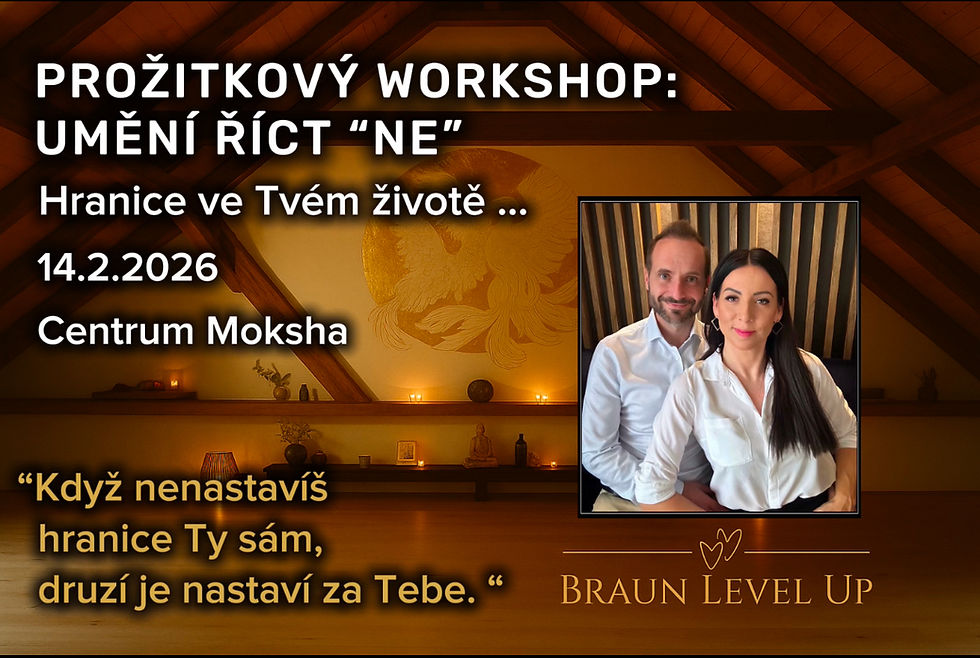 PROŽITKOVÝ WORKSHOP:
UMĚNÍ ŘÍCT “NE”

Hranice ve Tvém životě ...

14.2.2026

Centrum Moksha

“Když nenastavíš hranice Ty sám, druzí je nastaví za Tebe. “

BRAUN LEVEL UP